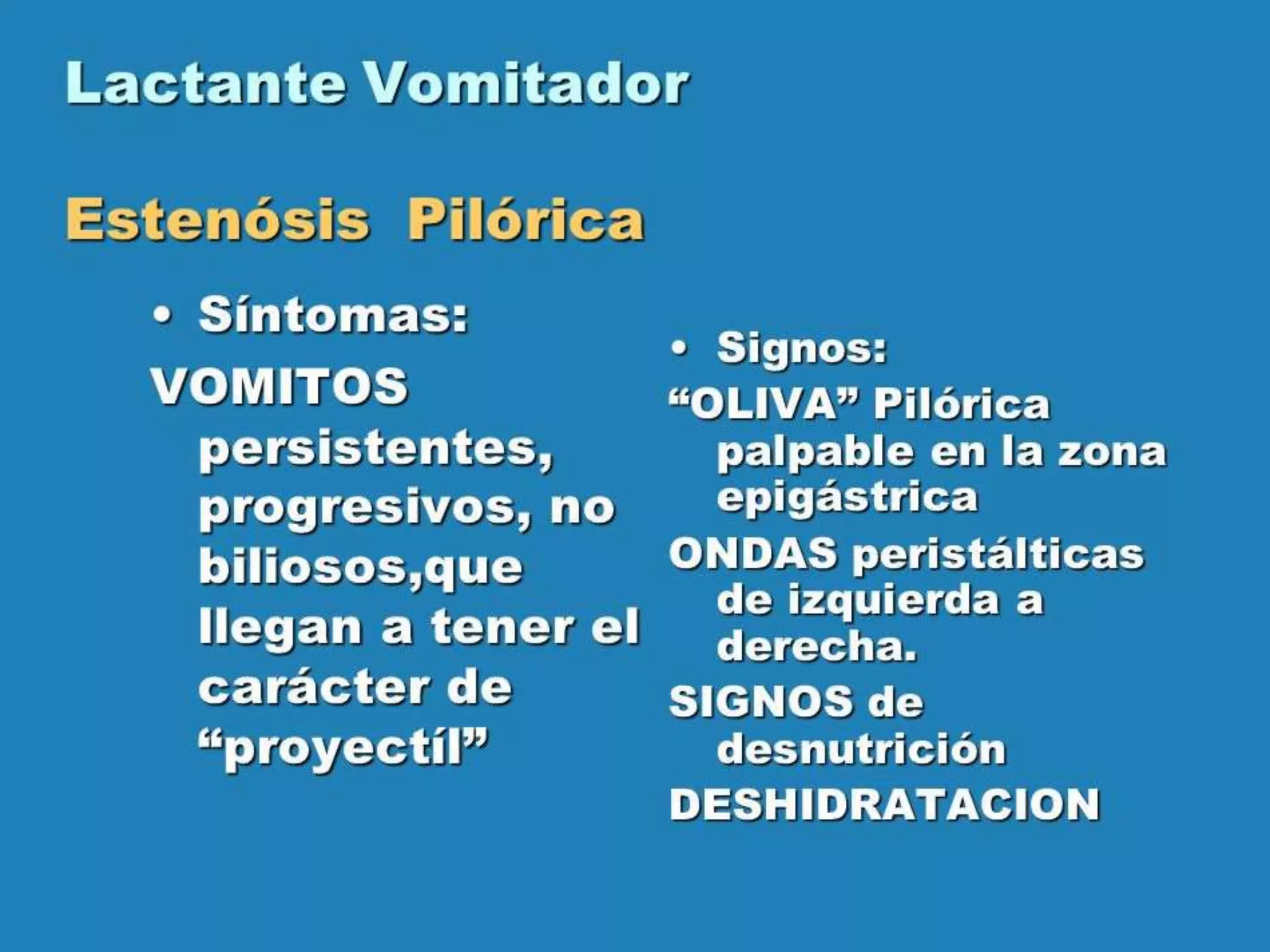 Lactante Vomitador

Estenósis Pilórica

• Síntomas:

VOMITOS persistentes, progresivos, no biliosos,que llegan a tener el carácter de “proyectíl”

• Signos:

“OLIVA” Pilórica palpable en la zona epigástrica

ONDAS peristálticas de izquierda a derecha.

SIGNOS de desnutrición

DESHIDRATACION